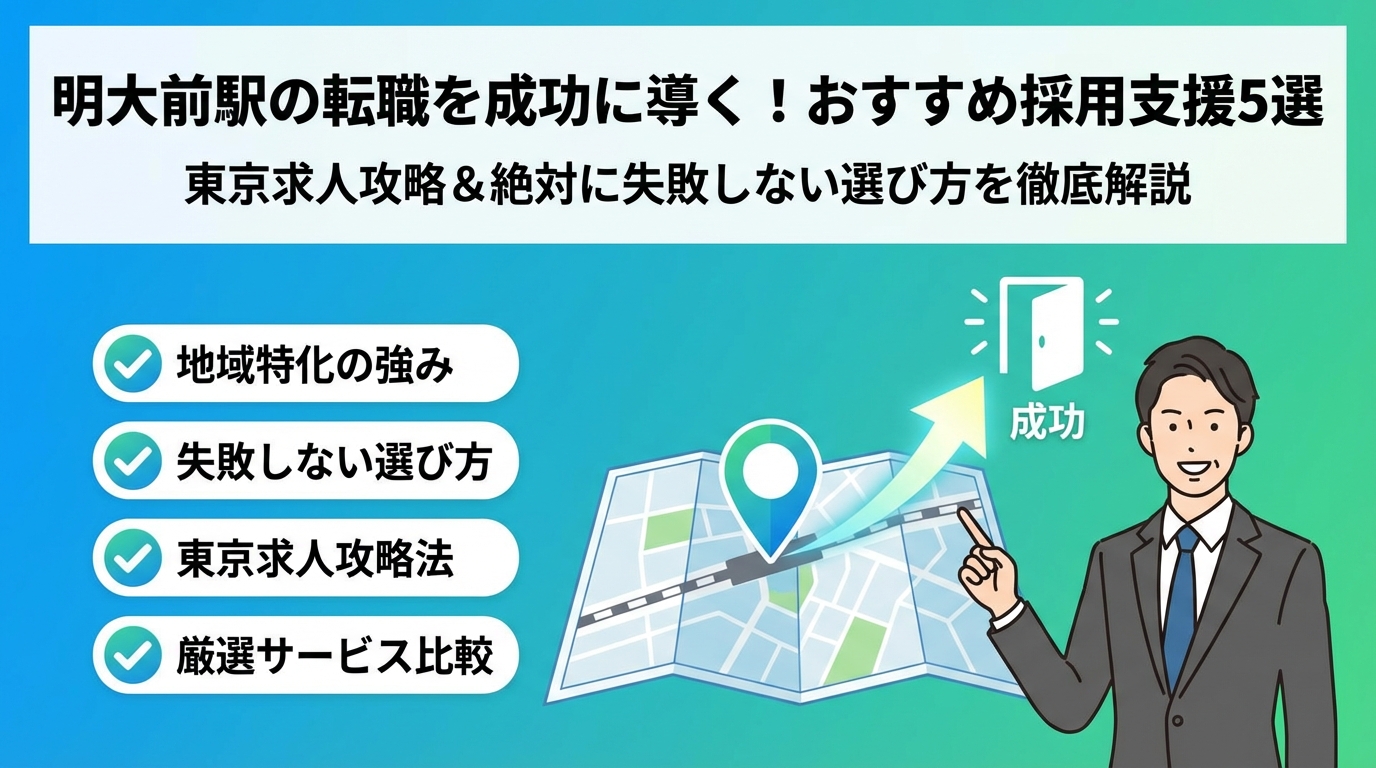 明大前駅の転職を成功に導く！おすすめ採用支援5選

東京求人攻略＆絶対に失敗しない選び方を徹底解説

地域特化の強み

失敗しない選び方

東京求人攻略法

厳選サービス比較

成功